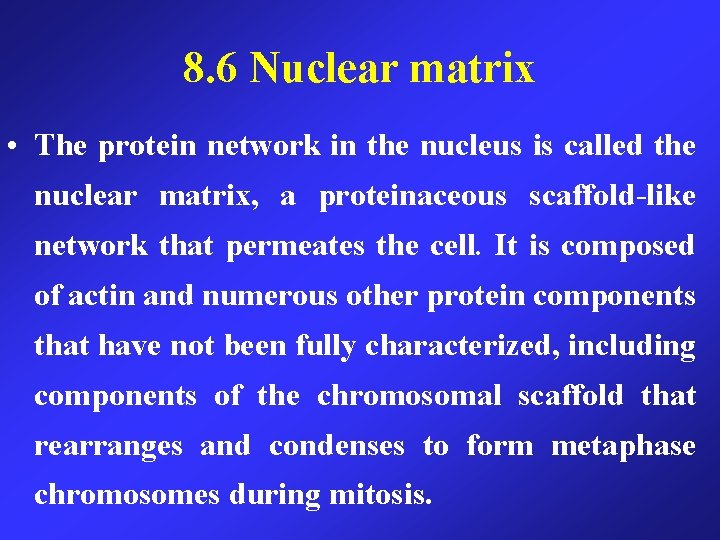 8.6 Nuclear matrix

• The protein network in the nucleus is called the nuclear matrix, a proteinaceous scaffold-like network that permeates the cell. It is composed of actin and numerous other protein components that have not been fully characterized, including components of the chromosomal scaffold that rearranges and condenses to form metaphase chromosomes during mitosis.